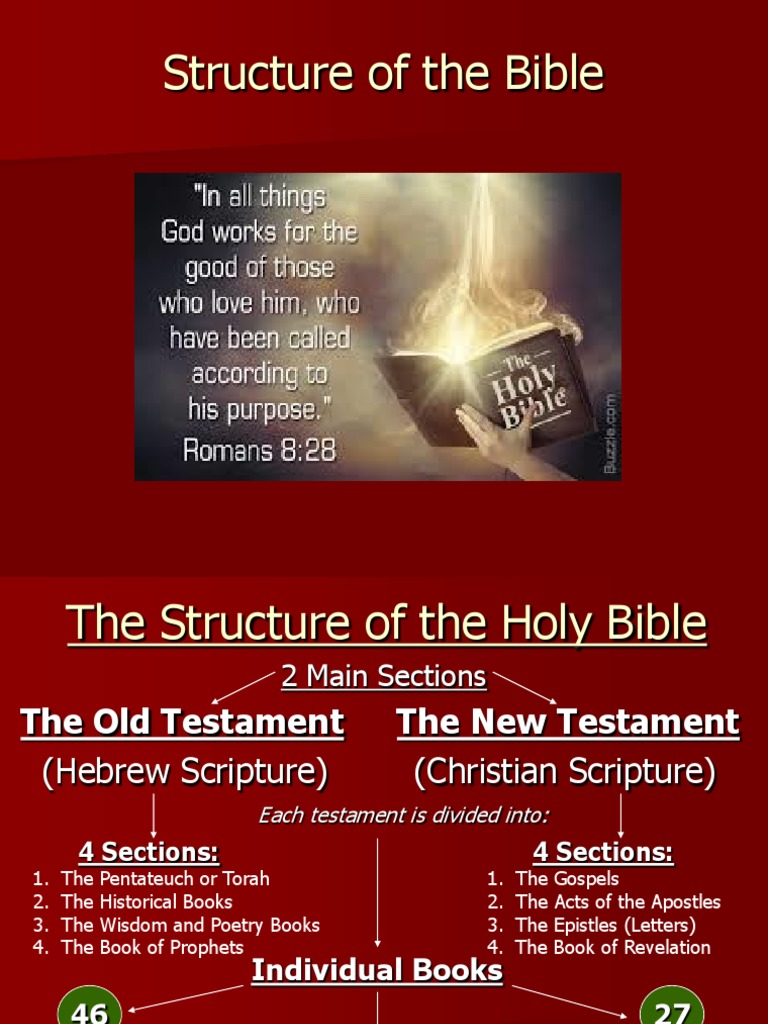 Structure of the Bible

"In all things God works for the good of those who love him, who have been called according to his purpose." Romans 8:28

The Holy Bible

Buzzle.com

The Structure of the Holy Bible

2 Main Sections

The Old Testament

(Hebrew Scripture)

The New Testament

(Christian Scripture)

Each testament is divided into:

4 Sections:
1. The Pentateuch or Torah
2. The Historical Books
3. The Wisdom and Poetry Books
4. The Book of Prophets

4 Sections:
1. The Gospels
2. The Acts of the Apostles
3. The Epistles (Letters)
4. The Book of Revelation

Individual Books

46

27